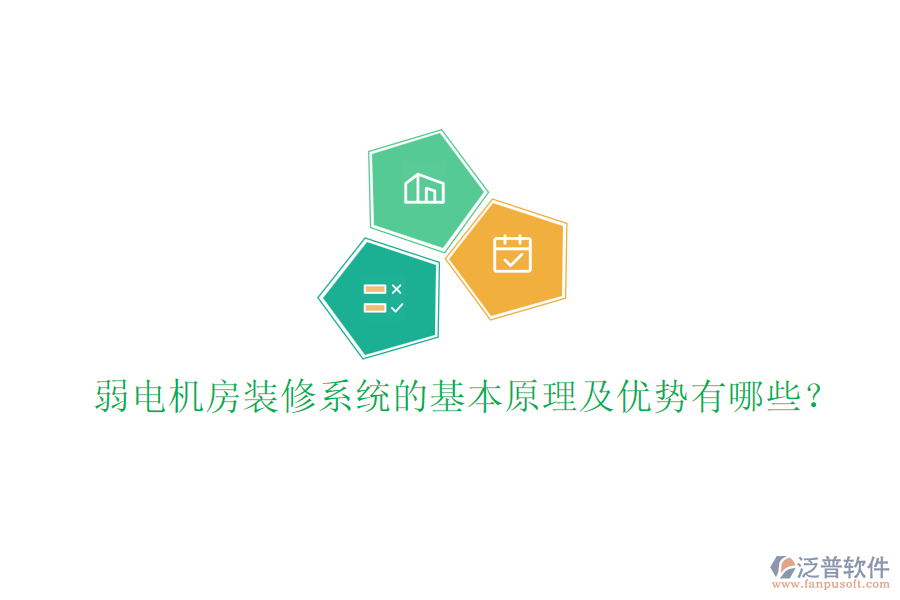 弱电机房装修系统的基本原理及优势有哪些？

泛普软件
www.fanpusoft.com